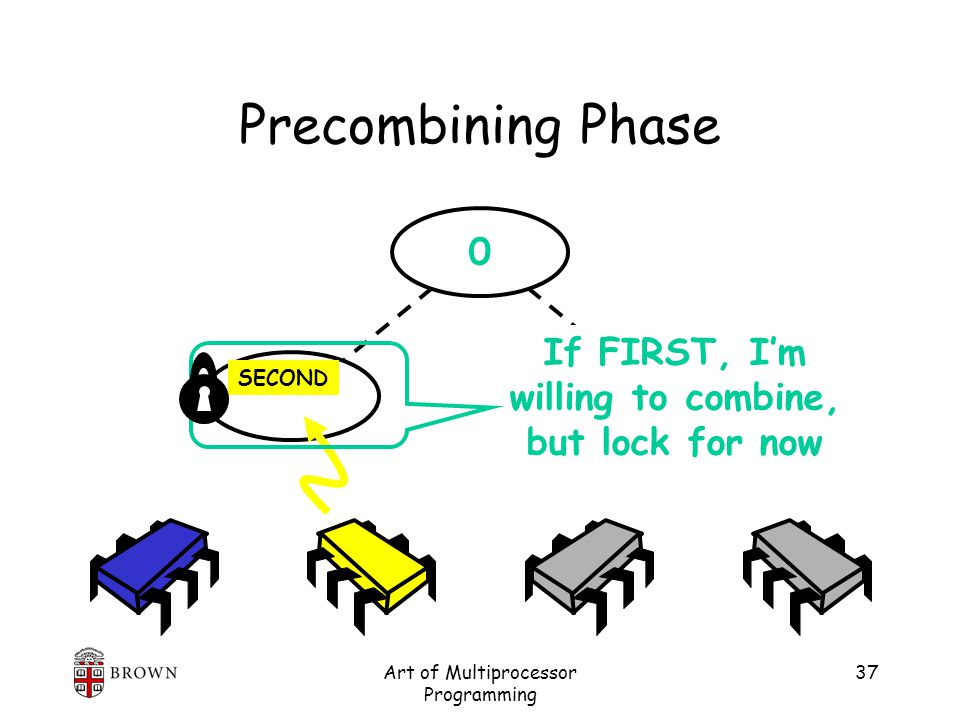 Precombining Phase

0

SECOND

If FIRST, I'm willing to combine, but lock for now

BROWN

Art of Multiprocessor Programming

37